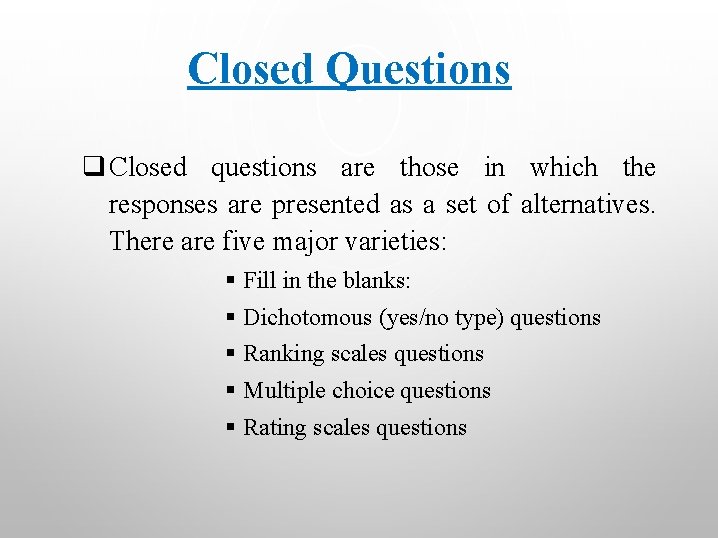 Closed Questions

❑ Closed questions are those in which the responses are presented as a set of alternatives. There are five major varieties:

▪ Fill in the blanks:
▪ Dichotomous (yes/no type) questions
▪ Ranking scales questions
▪ Multiple choice questions
▪ Rating scales questions